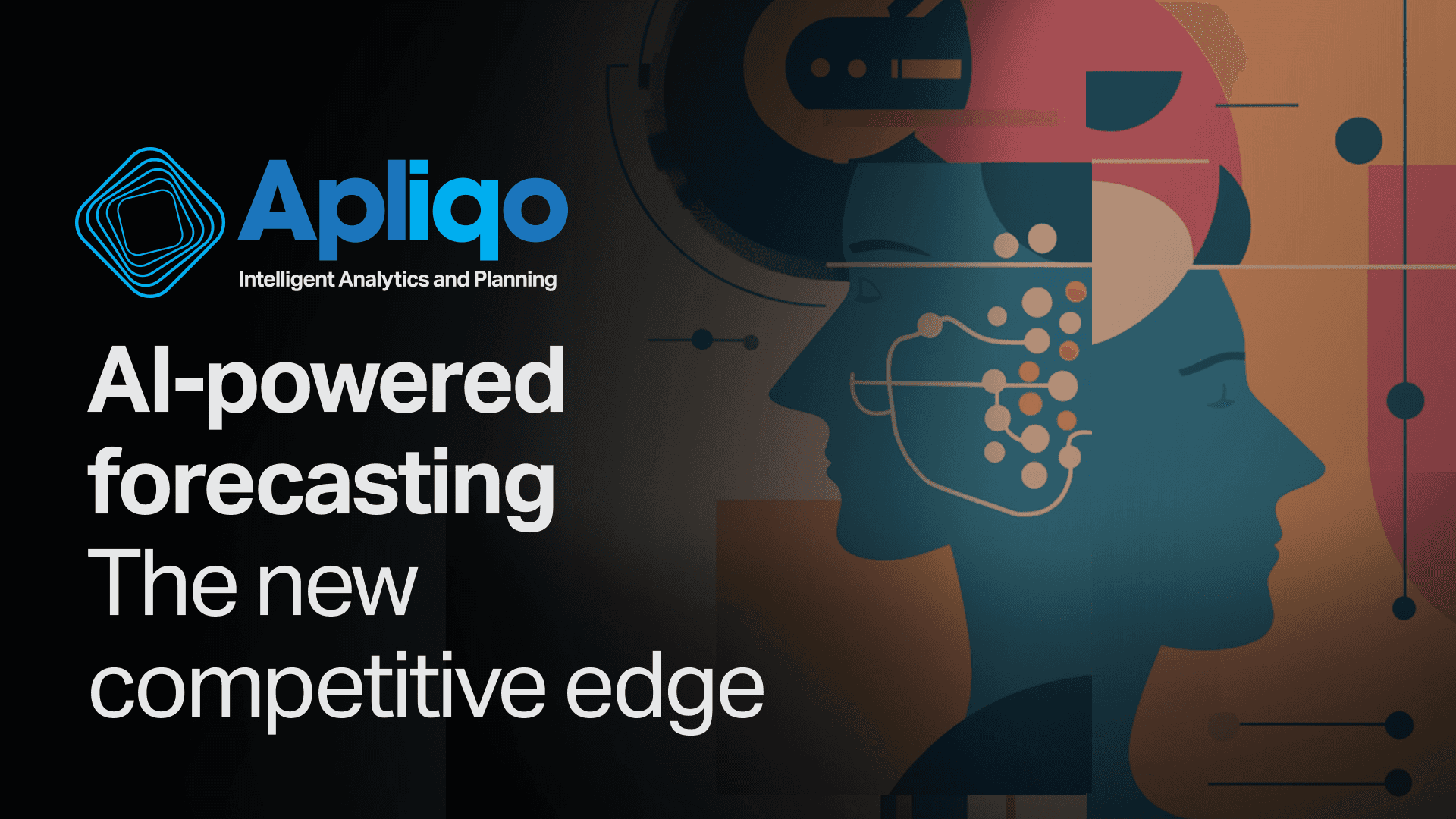 Apliqo
Intelligent Analytics and Planning

AI-powered forecasting
The new competitive edge